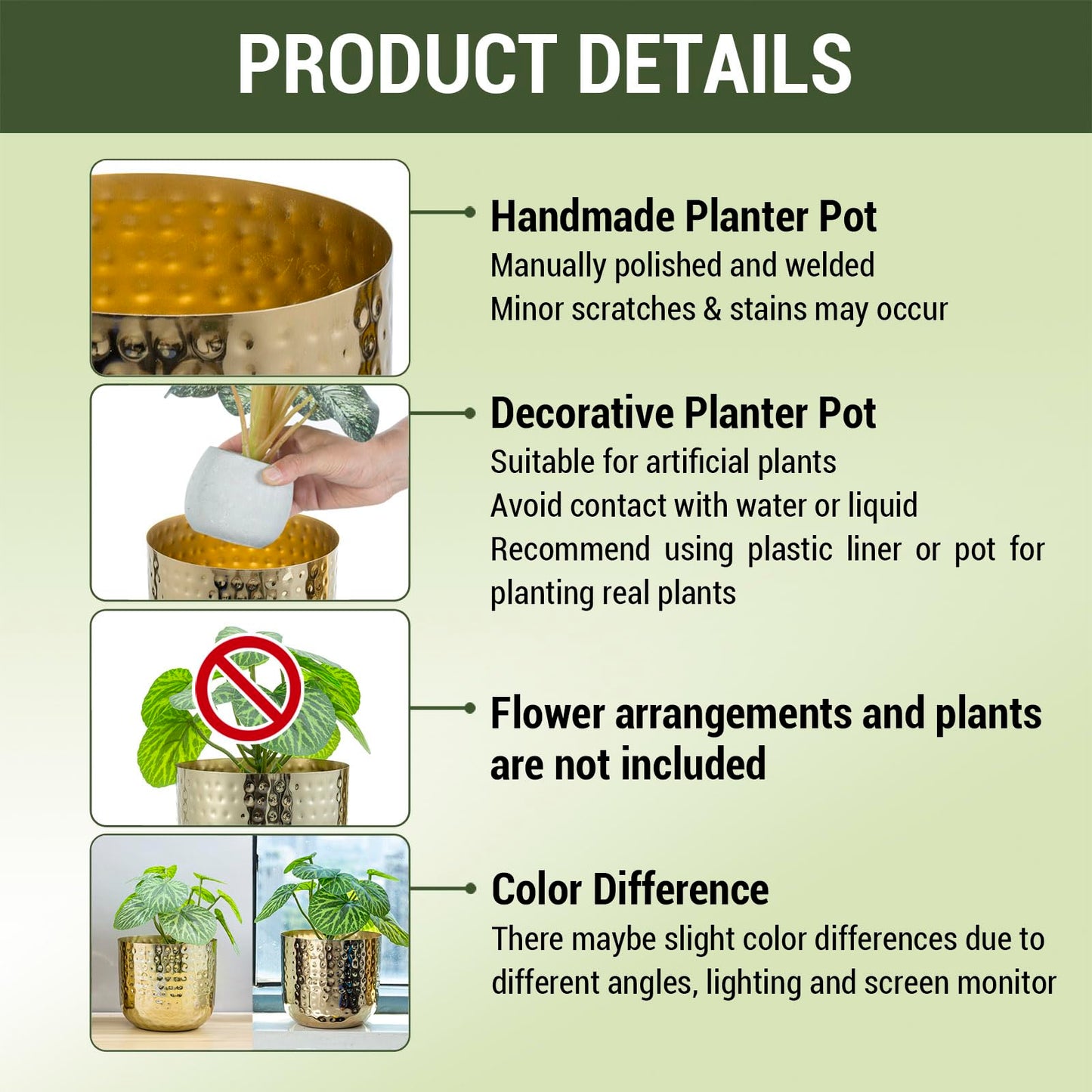 PRODUCT DETAILS

Handmade Planter Pot
Manually polished and welded
Minor scratches & stains may occur

Decorative Planter Pot
Suitable for artificial plants
Avoid contact with water or liquid
Recommend using plastic liner or pot for planting real plants

Flower arrangements and plants are not included

Color Difference
There maybe slight color differences due to different angles, lighting and screen monitor